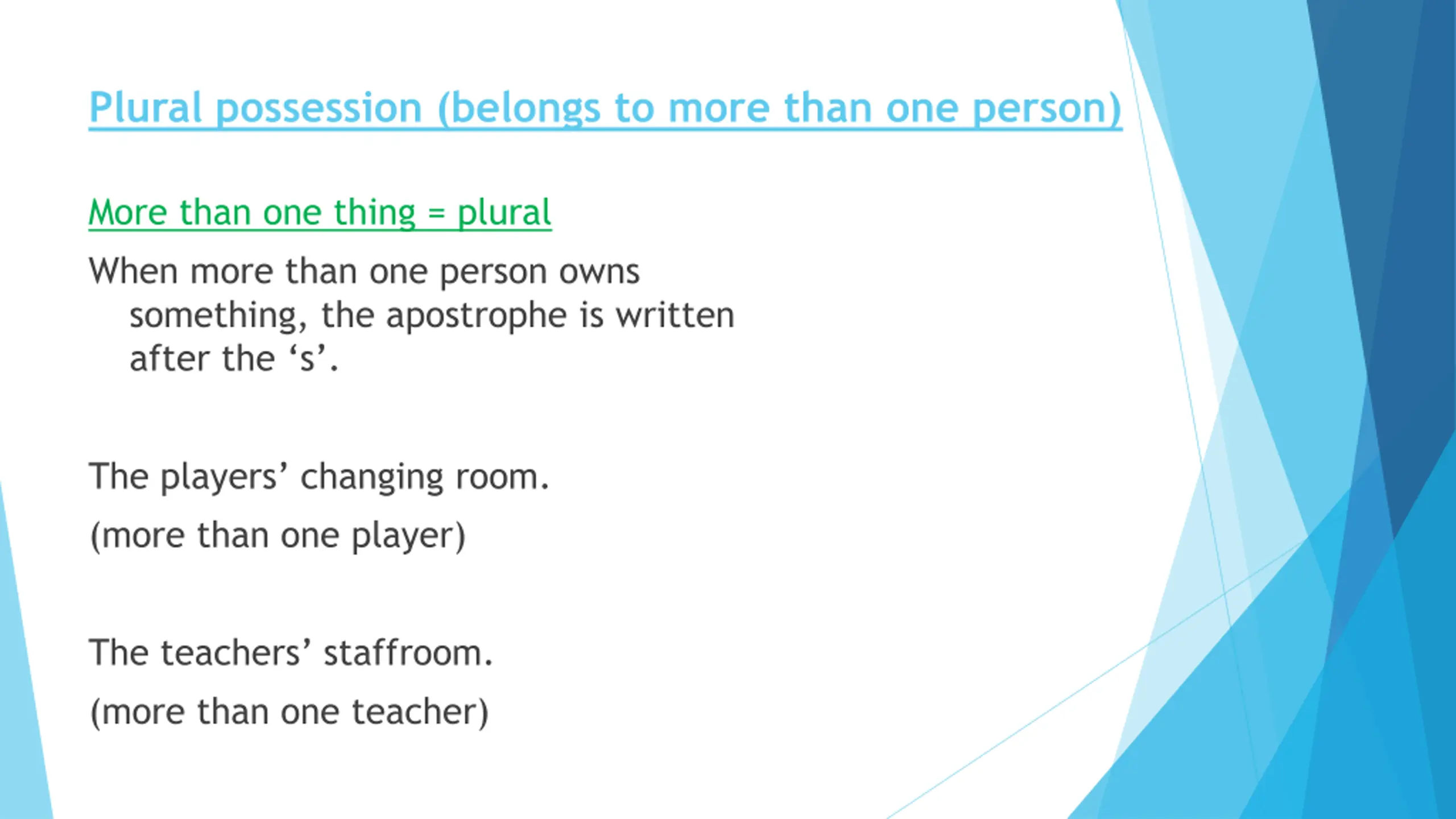 Plural possession (belongs to more than one person)

More than one thing = plural

When more than one person owns something, the apostrophe is written after the ‘s’.

The players’ changing room.

(more than one player)

The teachers’ staffroom.

(more than one teacher)